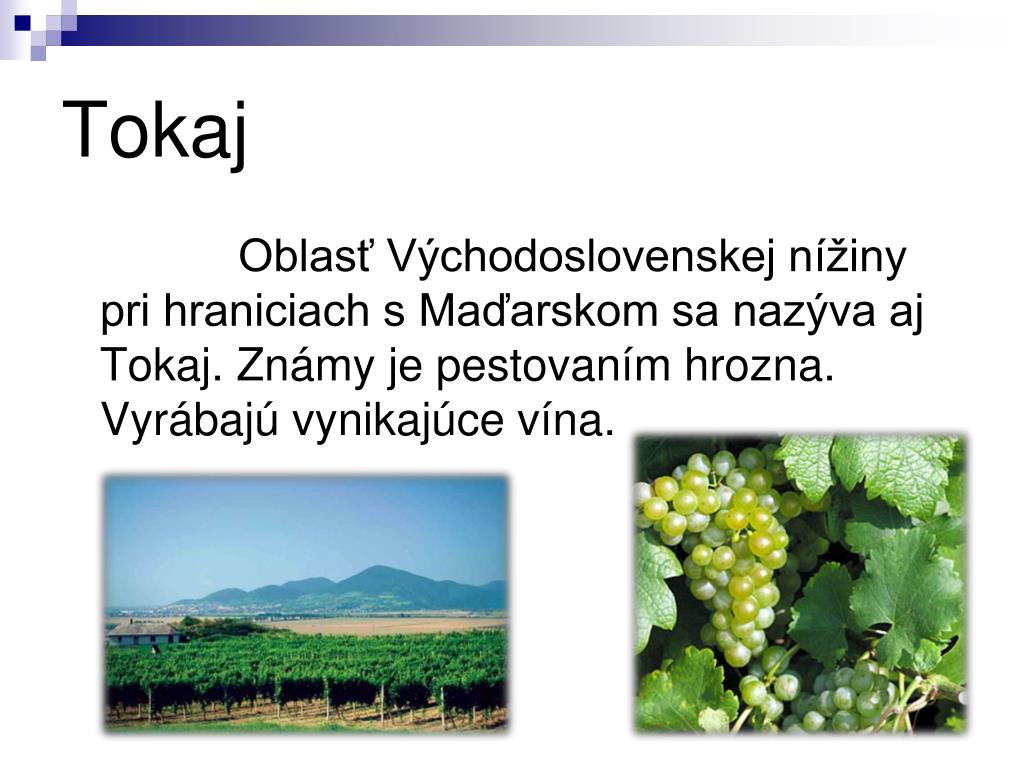 Tokaj

Oblasť Východoslovenskej nížiny pri hraniciach s Maďarskom sa nazýva aj Tokaj. Známy je pestovaním hrozna. Vyrábajú vynikajúce vína.